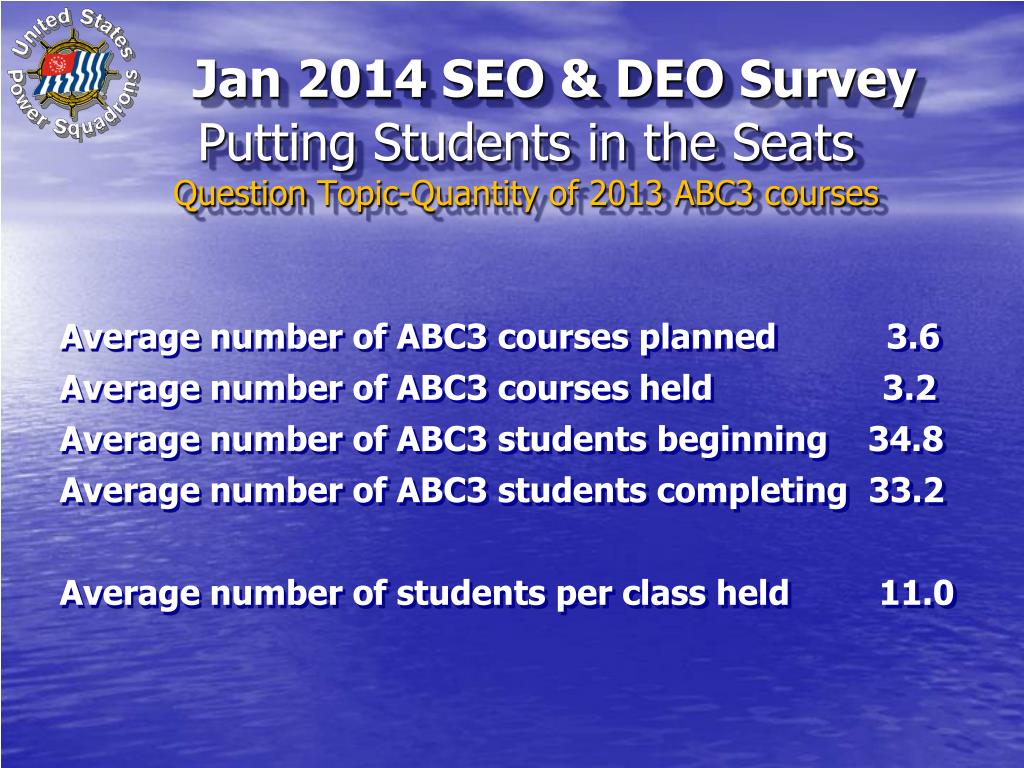 United States Power Squadrons

Jan 2014 SEO & DEO Survey
Putting Students in the Seats
Question Topic-Quantity of 2013 ABC3 courses

Average number of ABC3 courses planned 3.6
Average number of ABC3 courses held 3.2
Average number of ABC3 students beginning 34.8
Average number of ABC3 students completing 33.2

Average number of students per class held 11.0